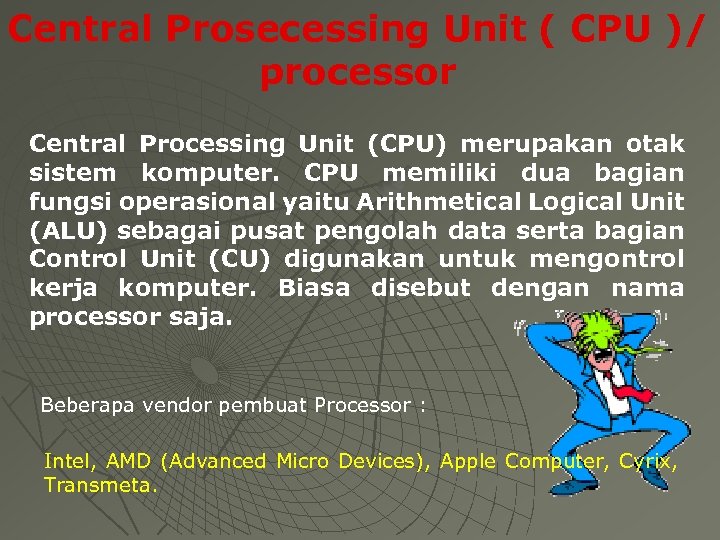 Central Prosecessing Unit ( CPU )/ processor

Central Processing Unit (CPU) merupakan otak sistem komputer. CPU memiliki dua bagian fungsi operasional yaitu Arithmetical Logical Unit (ALU) sebagai pusat pengolah data serta bagian Control Unit (CU) digunakan untuk mengontrol kerja komputer. Biasa disebut dengan nama processor saja.

Beberapa vendor pembuat Processor :

Intel, AMD (Advanced Micro Devices), Apple Computer, Cyrix, Transmeta.